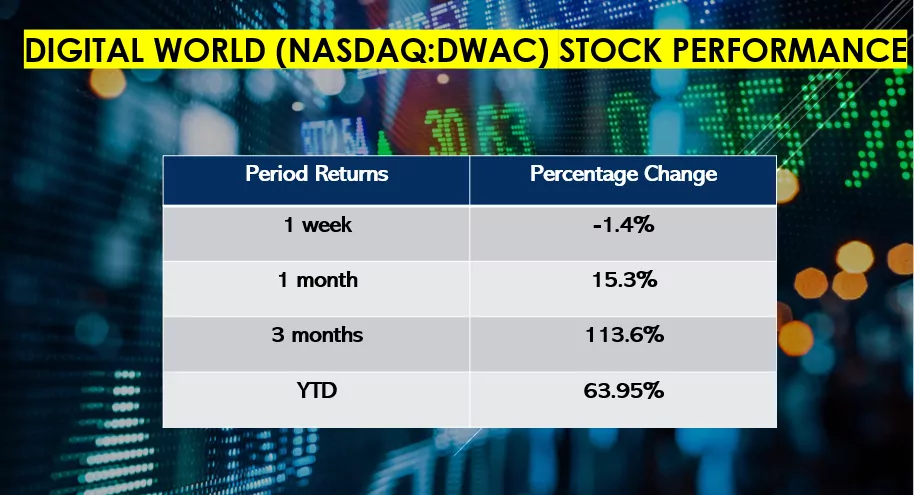 DIGITAL WORLD (NASDAQ:DWAC) STOCK PERFORMANCE

| Period Returns | Percentage Change |
|---|---|
| 1 week | -1.4% |
| 1 month | 15.3% |
| 3 months | 113.6% |
| YTD | 63.95% |